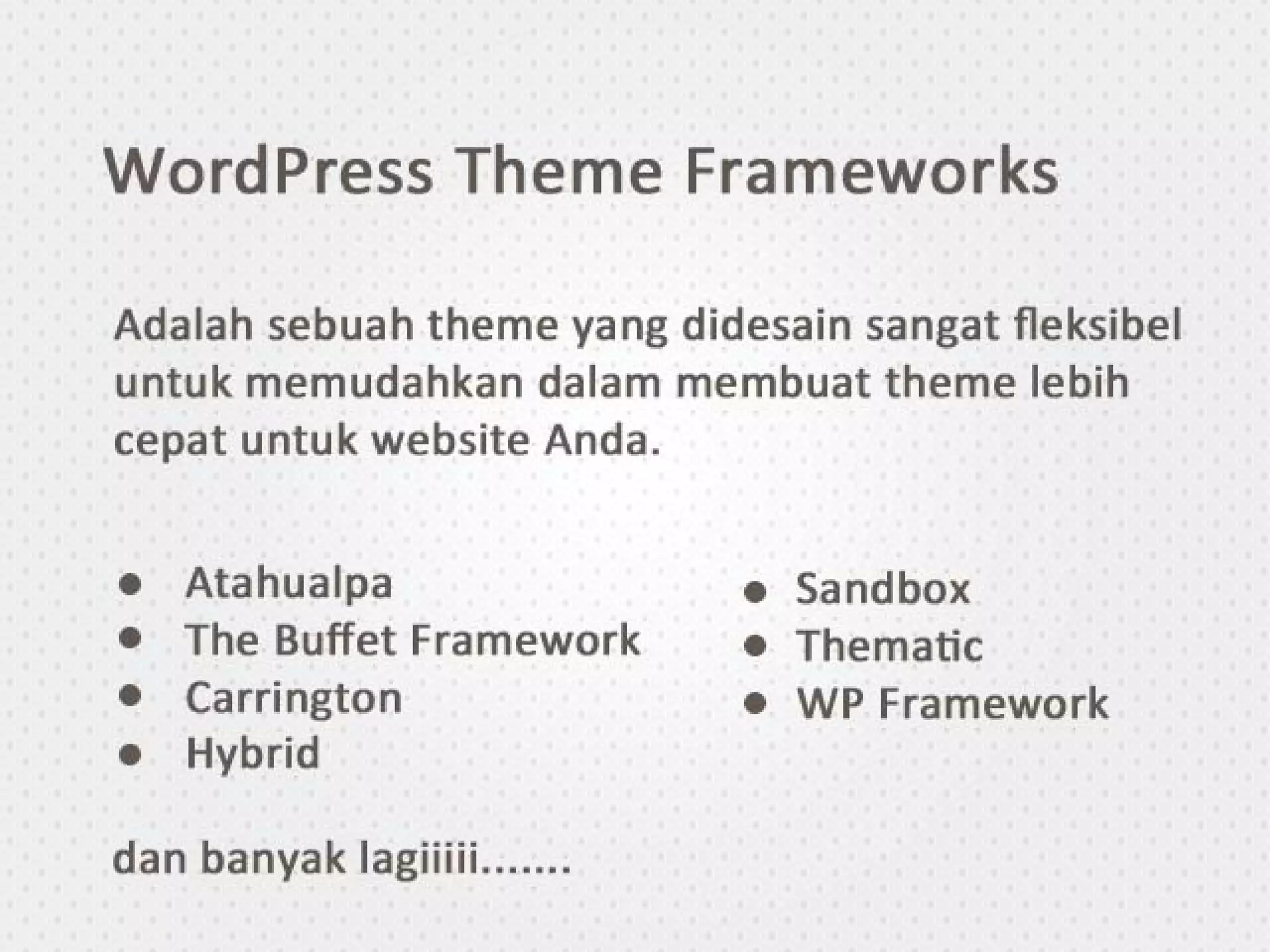 WordPress Theme Frameworks

Adalah sebuah theme yang didesain sangat fleksibel untuk memudahkan dalam membuat theme lebih cepat untuk website Anda.

- Atahualpa
- The Buffet Framework
- Carrington
- Hybrid

- Sandbox
- Thematic
- WP Framework

dan banyak lagiiiii.......